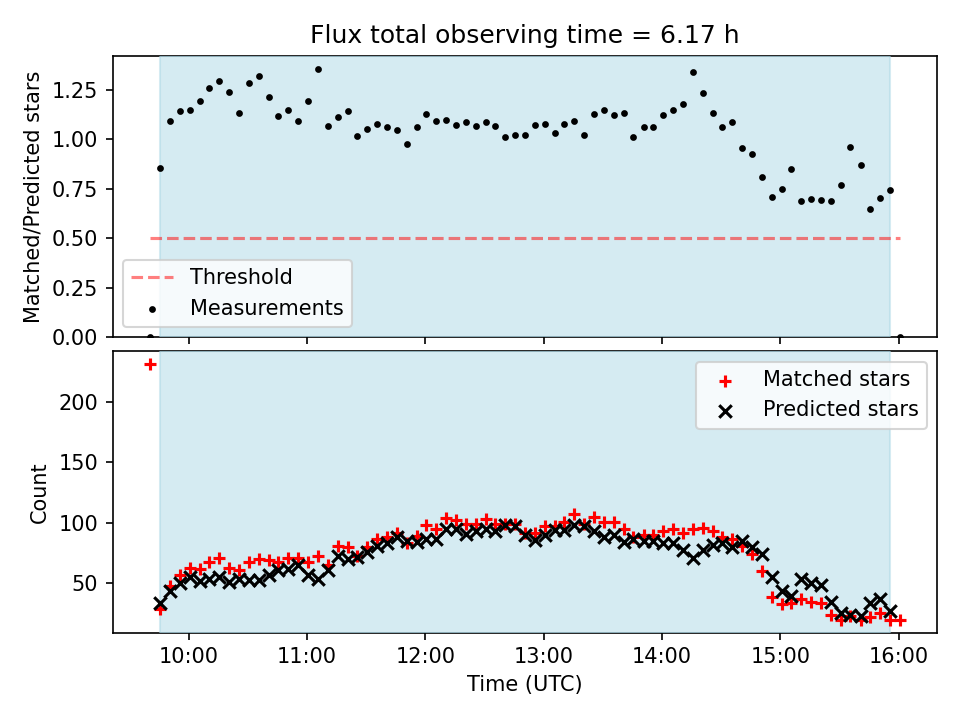 Flux total observing time = 6.17 h

Matched/Predicted stars

1.25
1.00
0.75
0.50
0.25
0.00

Threshold
Measurements

Count

200
150
100
50

Matched stars
Predicted stars

10:00
11:00
12:00
13:00
14:00
15:00
16:00

Time (UTC)